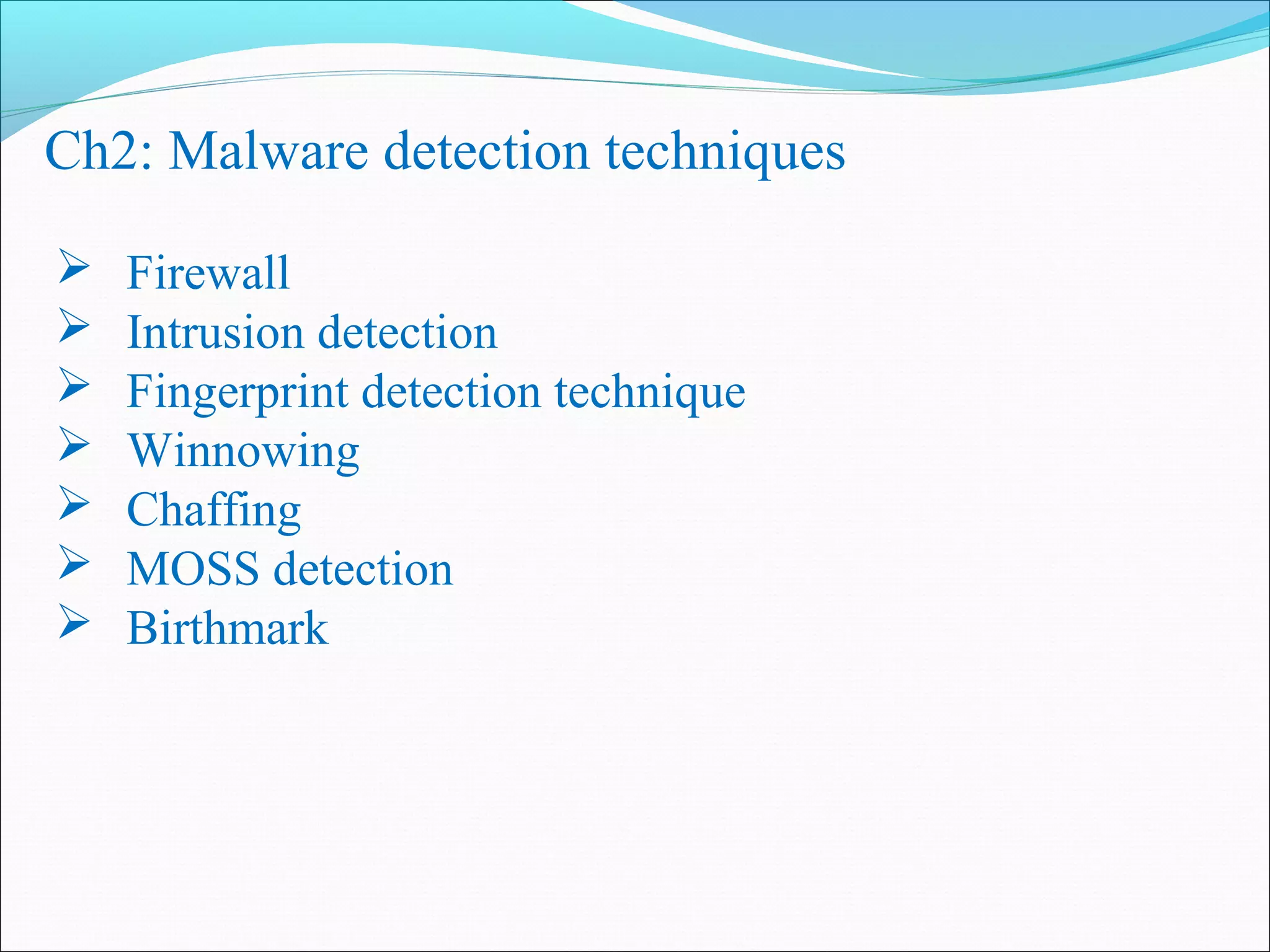 Ch2: Malware detection techniques

➢ Firewall
➢ Intrusion detection
➢ Fingerprint detection technique
➢ Winnowing
➢ Chaffing
➢ MOSS detection
➢ Birthmark